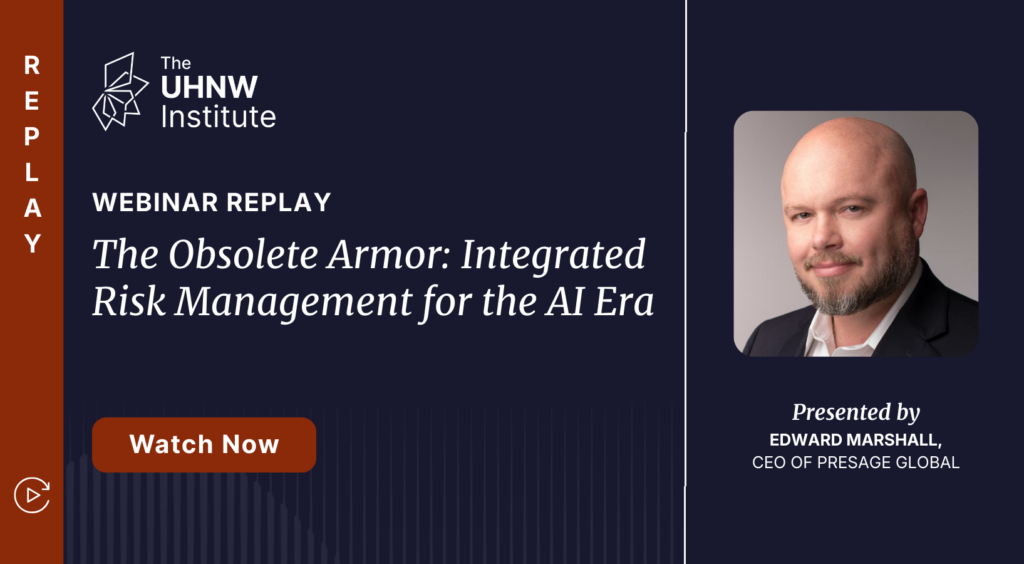 REPLAY

The UHNW Institute

WEBINAR REPLAY

The Obsolete Armor: Integrated Risk Management for the AI Era

Watch Now

Presented by
EDWARD MARSHALL,
CEO OF PRESAGE GLOBAL